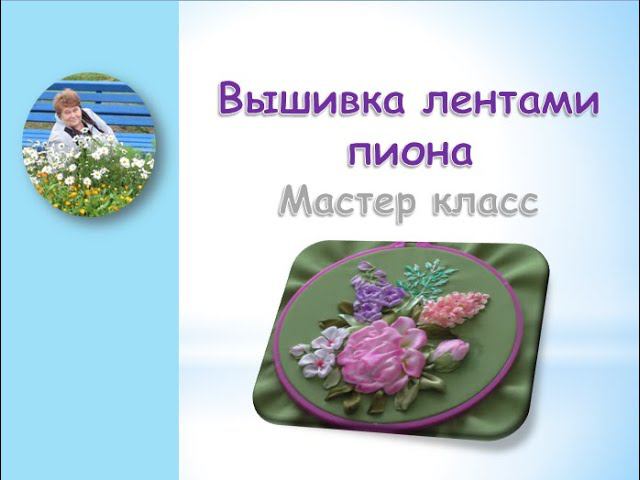 Вышивка лентами пиона
Мастер класс